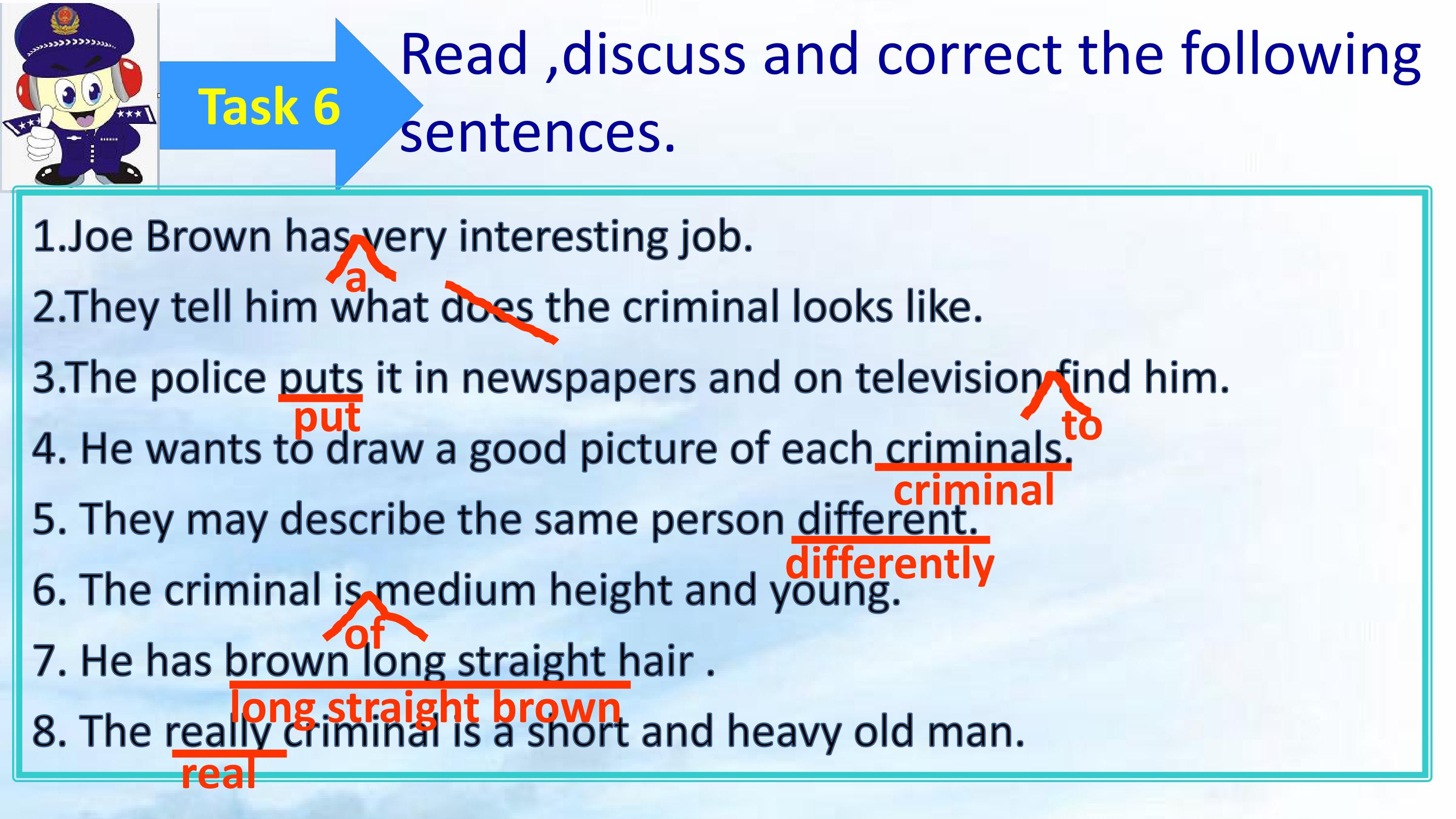 Task 6

Read ,discuss and correct the following sentences.

1.Joe Brown has very interesting job.
a

2.They tell him what does the criminal looks like.

3.The police puts it in newspapers and on television find him.
put
to

4. He wants to draw a good picture of each criminals.
criminal

5. They may describe the same person different.
differently

6. The criminal is medium height and young.
of

7. He has brown long straight hair .
long straight brown

8. The really criminal is a short and heavy old man.
real